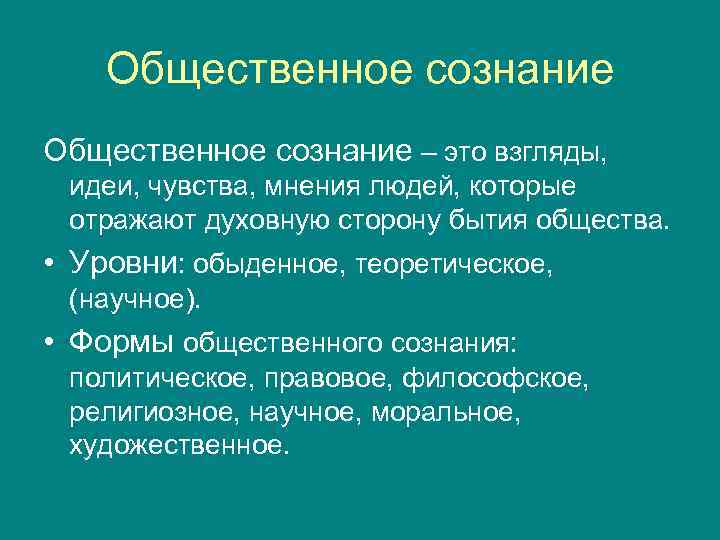 Общественное сознание

Общественное сознание – это взгляды, идеи, чувства, мнения людей, которые отражают духовную сторону бытия общества.

• Уровни: обыденное, теоретическое, (научное).

• Формы общественного сознания: политическое, правовое, философское, религиозное, научное, моральное, художественное.